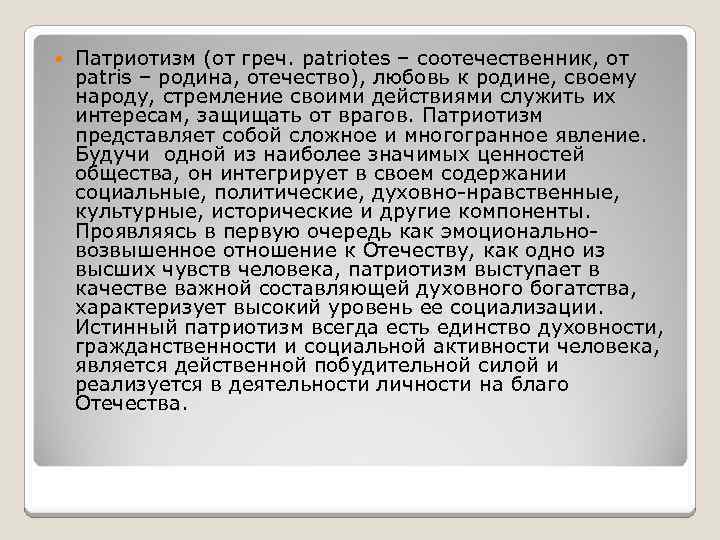 Патриотизм (от греч. patriotes – соотечественник, от patris – родина, отечество), любовь к родине, своему народу, стремление своими действиями служить их интересам, защищать от врагов. Патриотизм представляет собой сложное и многогранное явление. Будучи одной из наиболее значимых ценностей общества, он интегрирует в своем содержании социальные, политические, духовно-нравственные, культурные, исторические и другие компоненты. Проявляясь в первую очередь как эмоционально-возвышенное отношение к Отечеству, как одно из высших чувств человека, патриотизм выступает в качестве важной составляющей духовного богатства, характеризует высокий уровень ее социализации. Истинный патриотизм всегда есть единство духовности, гражданственности и социальной активности человека, является действенной побудительной силой и реализуется в деятельности личности на благо Отечества.